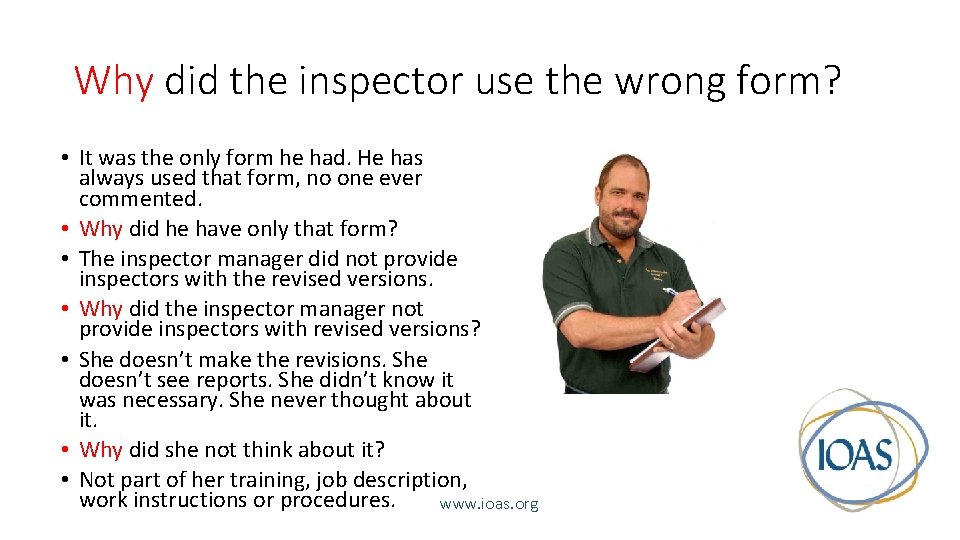 Why did the inspector use the wrong form?

• It was the only form he had. He has always used that form, no one ever commented.
• Why did he have only that form?
• The inspector manager did not provide inspectors with the revised versions.
• Why did the inspector manager not provide inspectors with revised versions?
• She doesn't make the revisions. She doesn't see reports. She didn't know it was necessary. She never thought about it.
• Why did she not think about it?
• Not part of her training, job description, work instructions or procedures.

www.ioas.org

IOAS